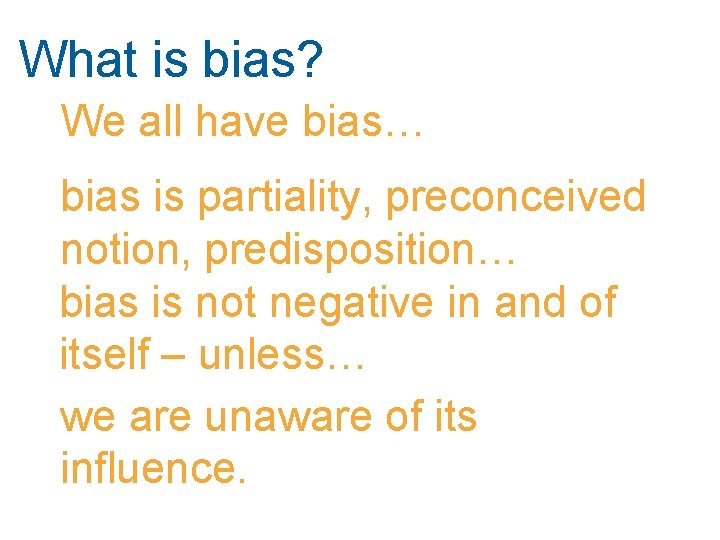 What is bias?

We all have bias…

bias is partiality, preconceived notion, predisposition…
bias is not negative in and of itself – unless…

we are unaware of its influence.